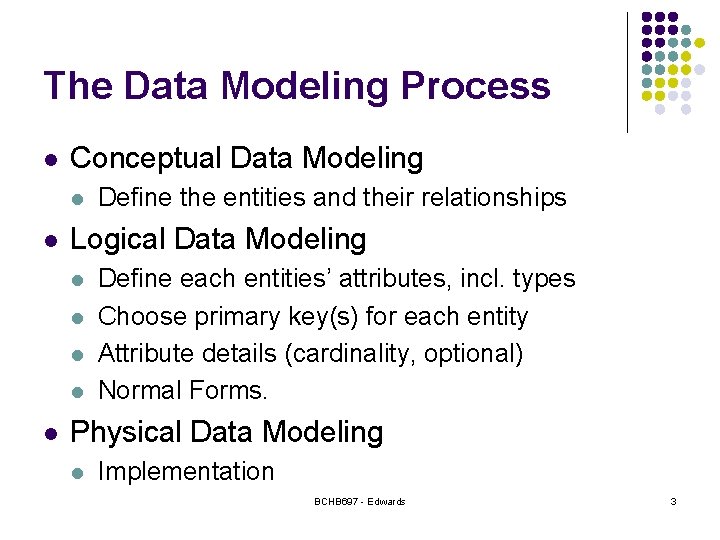 The Data Modeling Process

- Conceptual Data Modeling
  - Define the entities and their relationships
- Logical Data Modeling
  - Define each entities' attributes, incl. types
  - Choose primary key(s) for each entity
  - Attribute details (cardinality, optional)
  - Normal Forms.
- Physical Data Modeling
  - Implementation

BCHB697 - Edwards

3